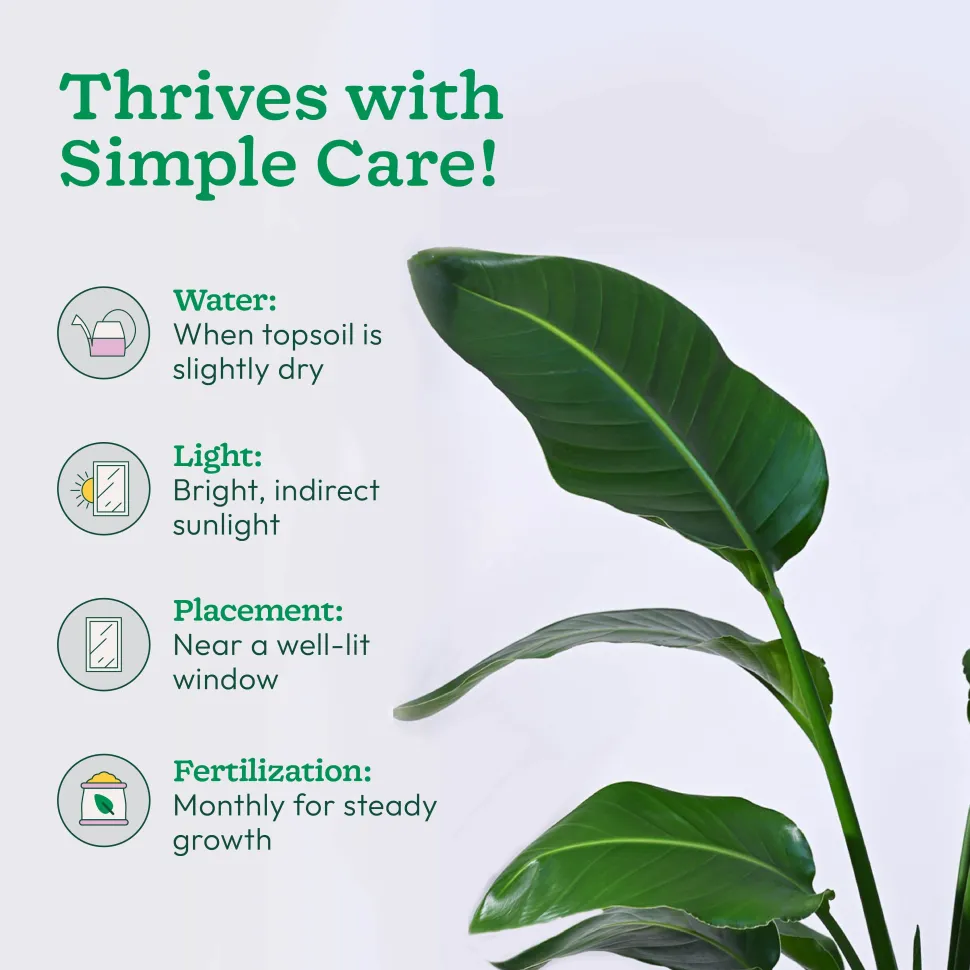 Thrives with Simple Care!

Water:
When topsoil is slightly dry

Light:
Bright, indirect sunlight

Placement:
Near a well-lit window

Fertilization:
Monthly for steady growth